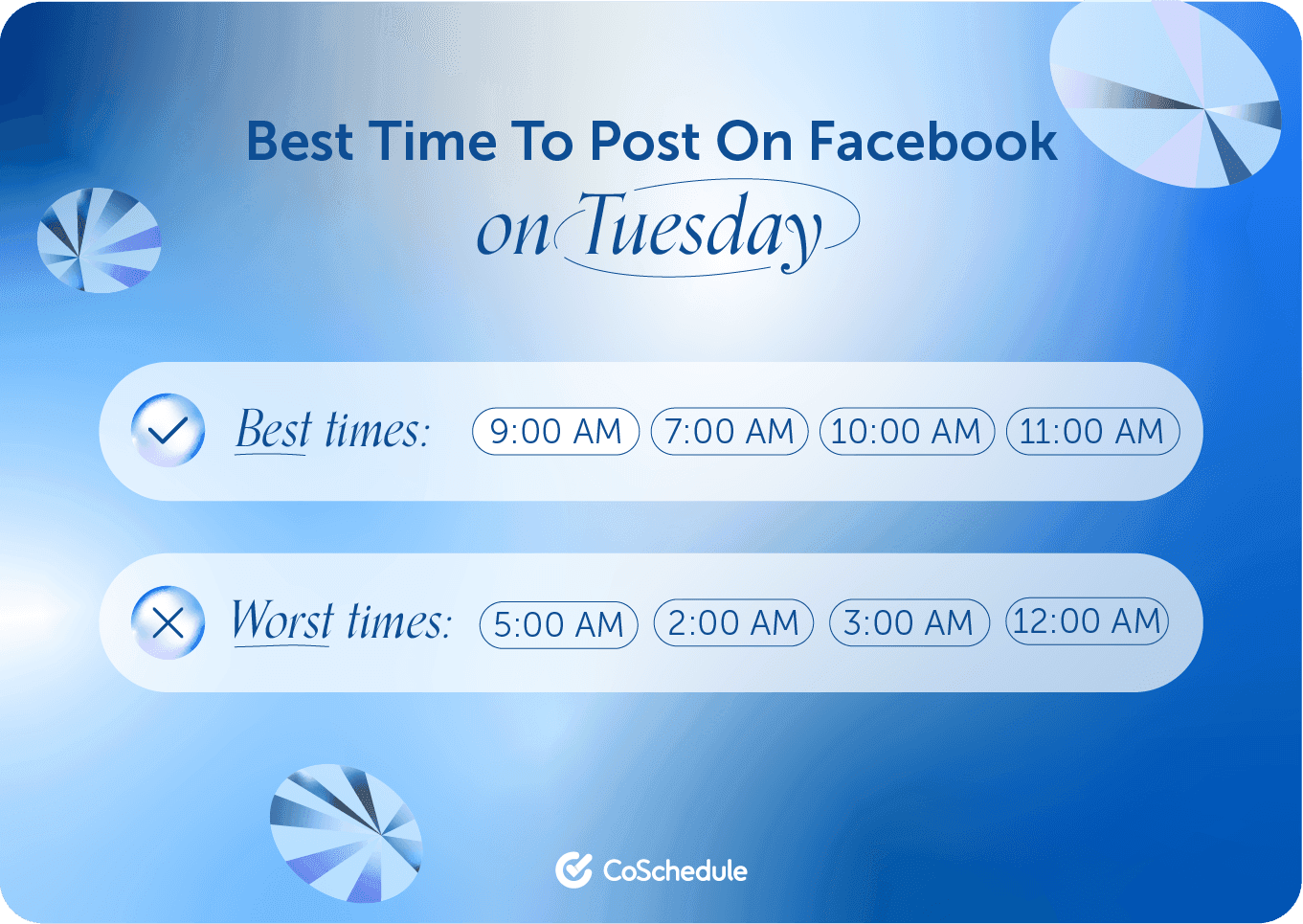 Best Time To Post On Facebook
on Tuesday

Best times: 9:00 AM 7:00 AM 10:00 AM 11:00 AM

Worst times: 5:00 AM 2:00 AM 3:00 AM 12:00 AM

CoSchedule